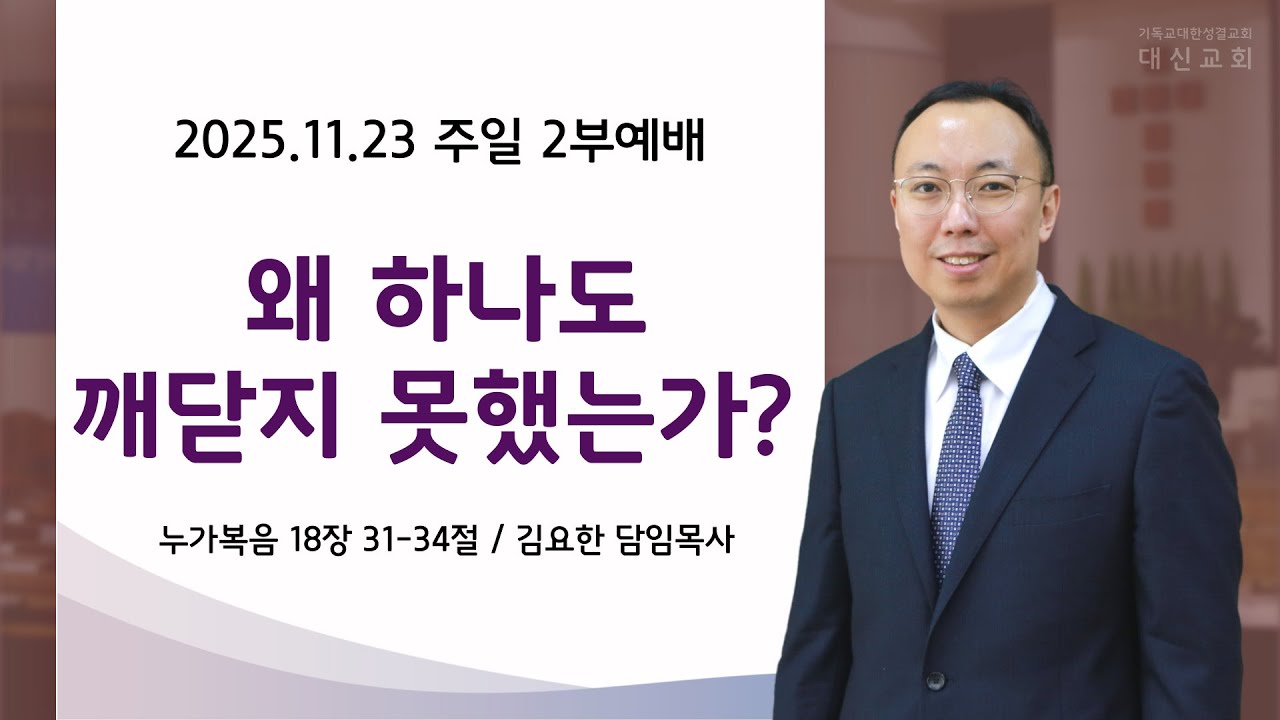 기독교대한성결교회
대신교회

2025.11.23 주일 2부예배

왜 하나도 깨닫지 못했는가?

누가복음 18장 31-34절 / 김요한 담임목사